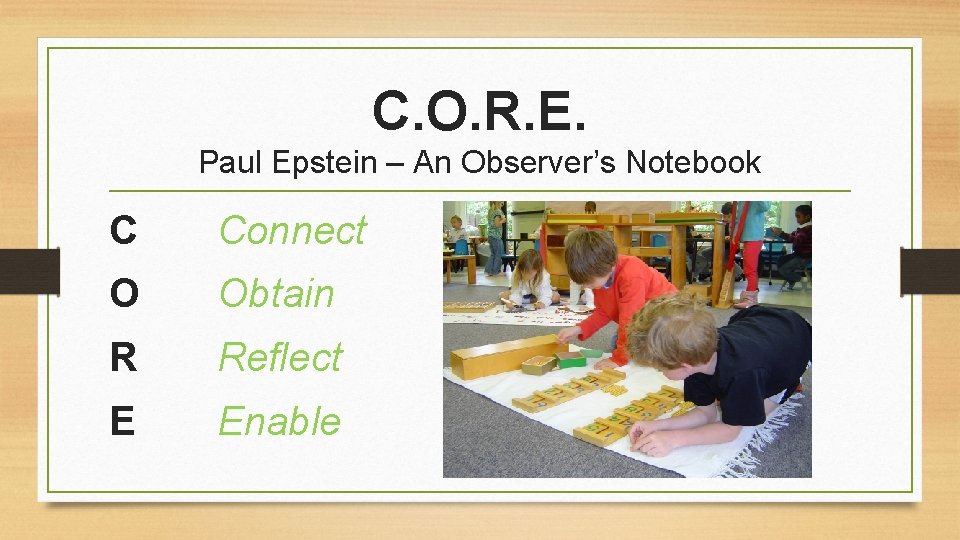 C.O.R.E.
Paul Epstein – An Observer's Notebook

C Connect
O Obtain
R Reflect
E Enable